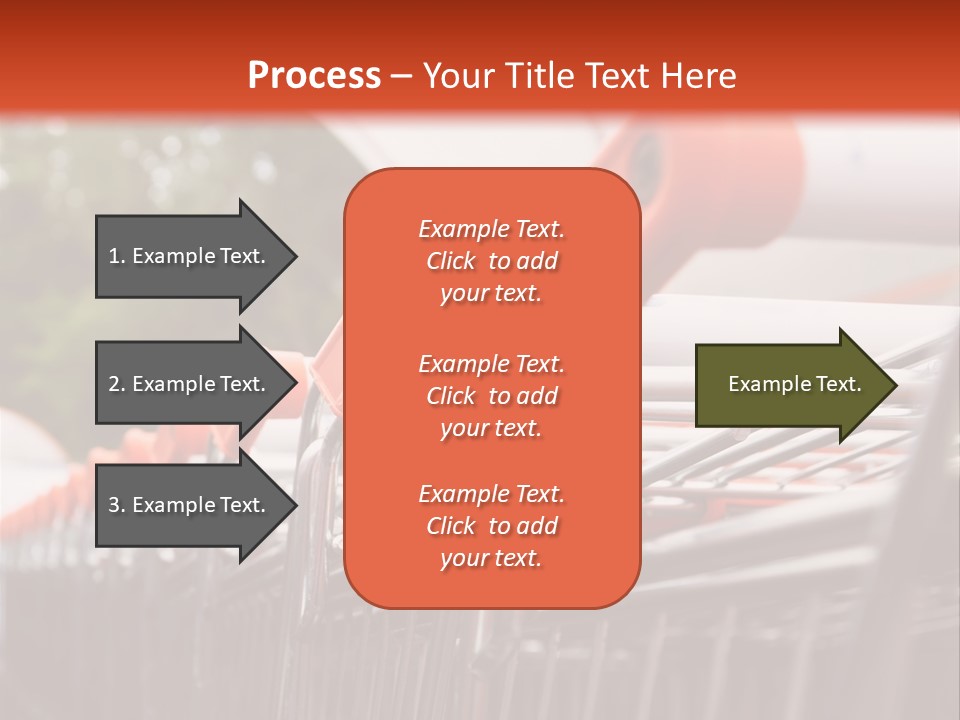 Process – Your Title Text Here

1. Example Text.

2. Example Text.

3. Example Text.

Example Text. Click to add your text.

Example Text. Click to add your text.

Example Text. Click to add your text.

Example Text.